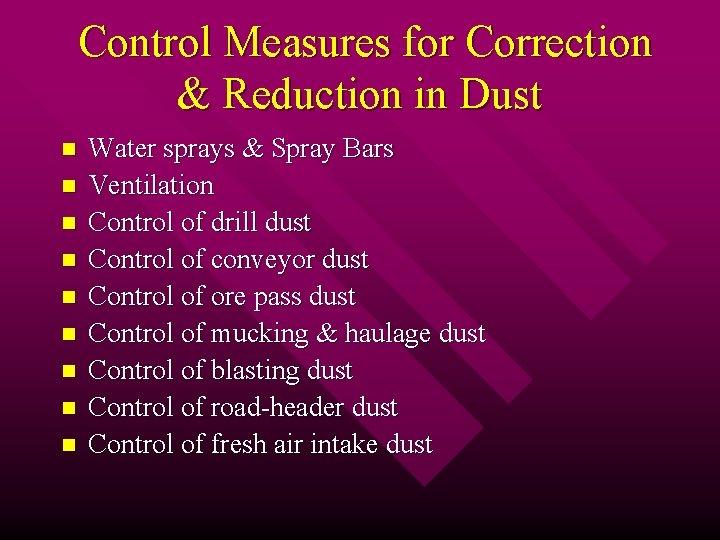 Control Measures for Correction & Reduction in Dust

- Water sprays & Spray Bars
- Ventilation
- Control of drill dust
- Control of conveyor dust
- Control of ore pass dust
- Control of mucking & haulage dust
- Control of blasting dust
- Control of road-header dust
- Control of fresh air intake dust